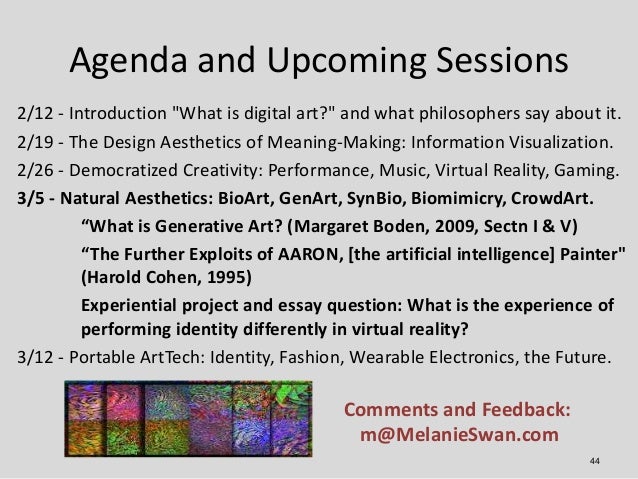 Agenda and Upcoming Sessions

2/12 - Introduction "What is digital art?" and what philosophers say about it.

2/19 - The Design Aesthetics of Meaning-Making: Information Visualization.

2/26 - Democratized Creativity: Performance, Music, Virtual Reality, Gaming.

3/5 - Natural Aesthetics: BioArt, GenArt, SynBio, Biomimicry, CrowdArt.

“What is Generative Art? (Margaret Boden, 2009, Sectn I & V)

“The Further Exploits of AARON, [the artificial intelligence] Painter" (Harold Cohen, 1995)

Experiential project and essay question: What is the experience of performing identity differently in virtual reality?

3/12 - Portable ArtTech: Identity, Fashion, Wearable Electronics, the Future.

Comments and Feedback:
m@MelanieSwan.com

44